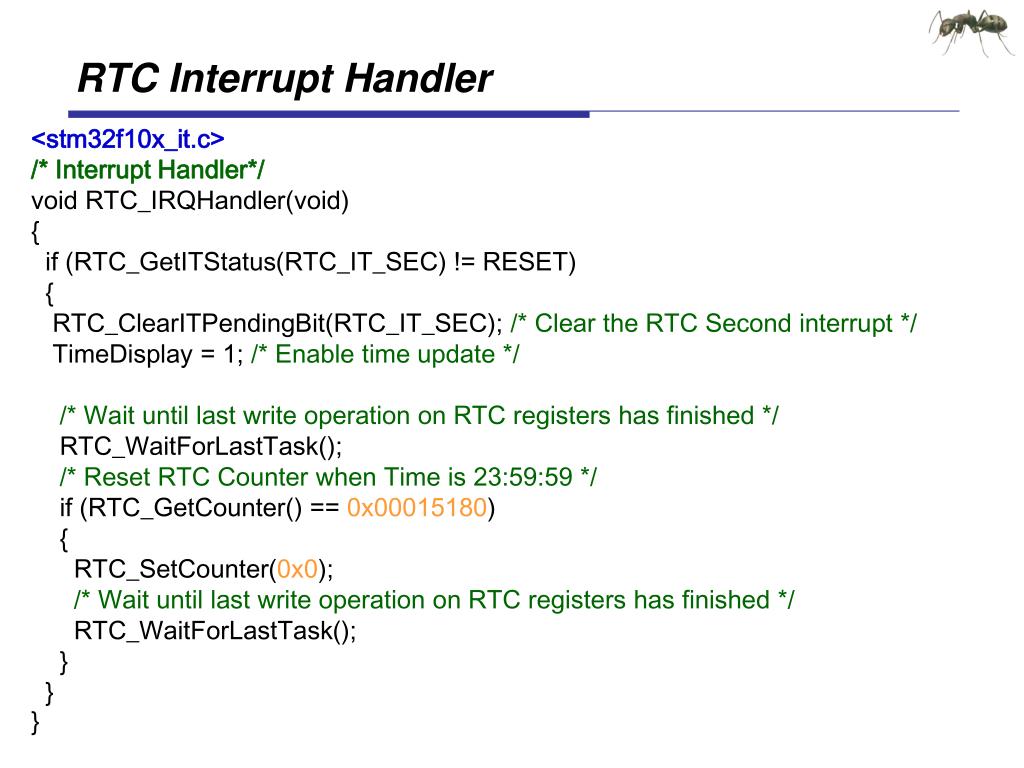 RTC Interrupt Handler

<stm32f10x_it.c>
/* Interrupt Handler*/
void RTC_IRQHandler(void)
{
  if (RTC_GetITStatus(RTC_IT_SEC) != RESET)
  {
   RTC_ClearITPendingBit(RTC_IT_SEC); /* Clear the RTC Second interrupt */
   TimeDisplay = 1; /* Enable time update */

    /* Wait until last write operation on RTC registers has finished */
    RTC_WaitForLastTask();
    /* Reset RTC Counter when Time is 23:59:59 */
    if (RTC_GetCounter() == 0x00015180)
    {
      RTC_SetCounter(0x0);
      /* Wait until last write operation on RTC registers has finished */
      RTC_WaitForLastTask();
    }
  }
}